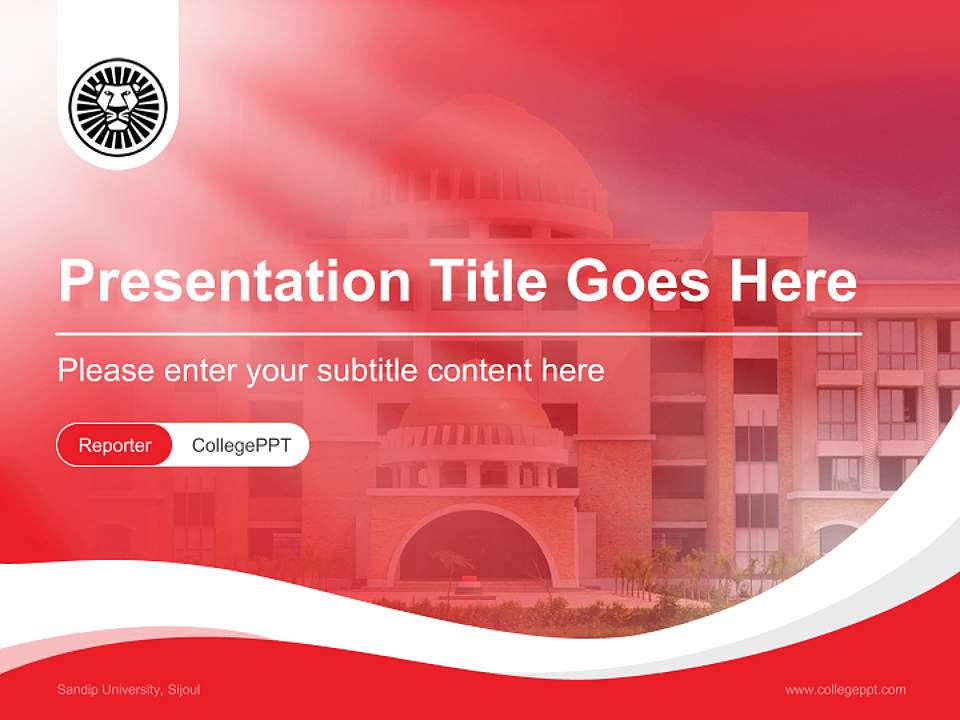 Presentation Title Goes Here

Please enter your subtitle content here

Reporter CollegePPT

Sandip University, Sijoul

www.collegeppt.com